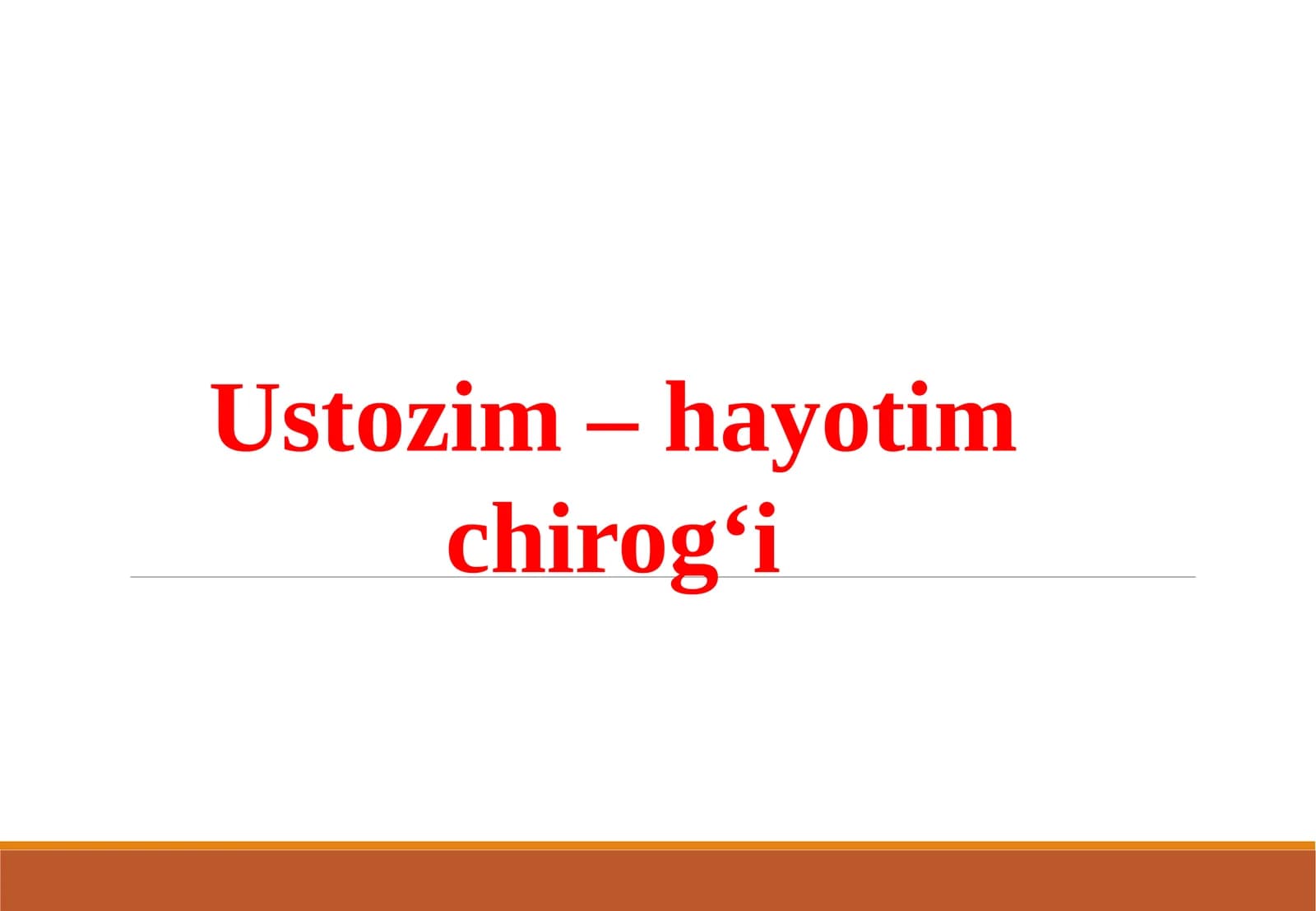 Ustozim – hayotim chirog‘i